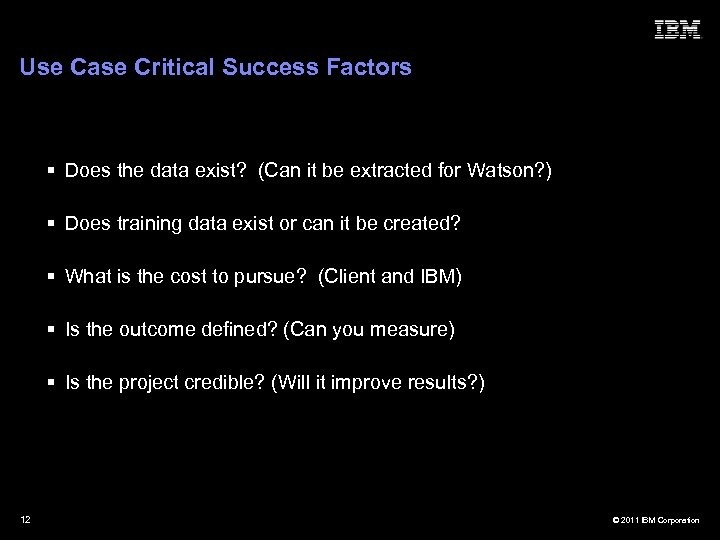 IBM

Use Case Critical Success Factors

▪ Does the data exist? (Can it be extracted for Watson?)

▪ Does training data exist or can it be created?

▪ What is the cost to pursue? (Client and IBM)

▪ Is the outcome defined? (Can you measure)

▪ Is the project credible? (Will it improve results?)

12

© 2011 IBM Corporation